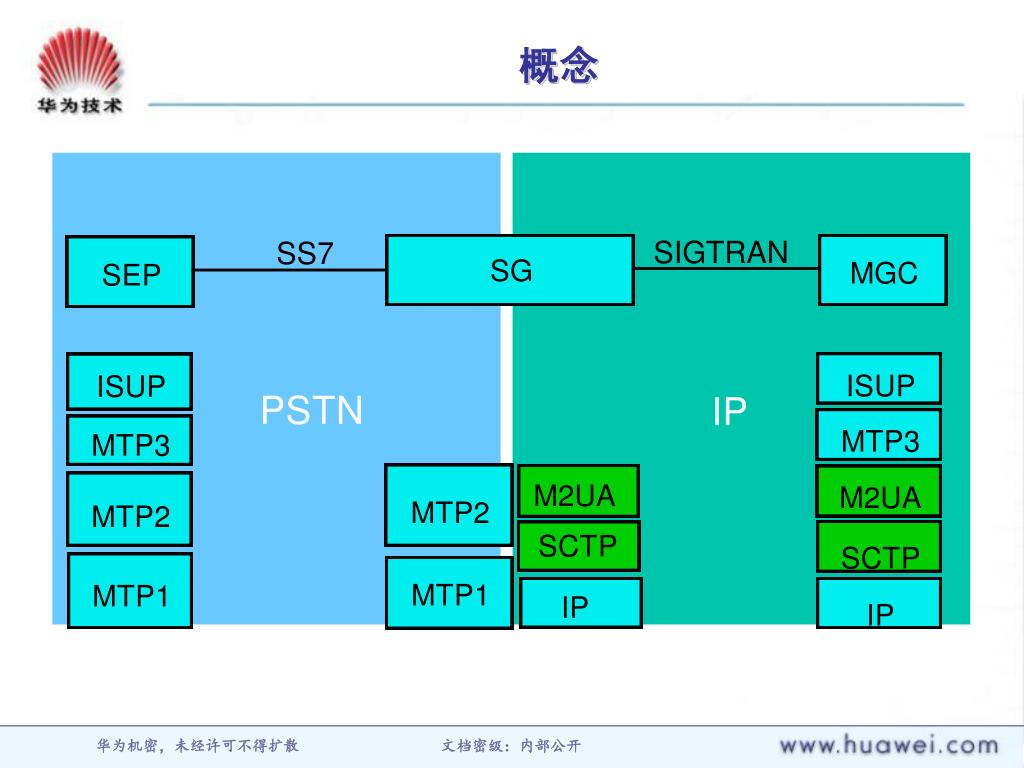 华为技术

概念

SEP

SS7

SG

SIGTRAN

MGC

ISUP

MTP3

MTP2

MTP1

PSTN

MTP2

MTP1

M2UA

SCTP

IP

IP

ISUP

MTP3

M2UA

SCTP

IP

华为机密，未经许可不得扩散

文档密级：内部公开

www.huawei.com